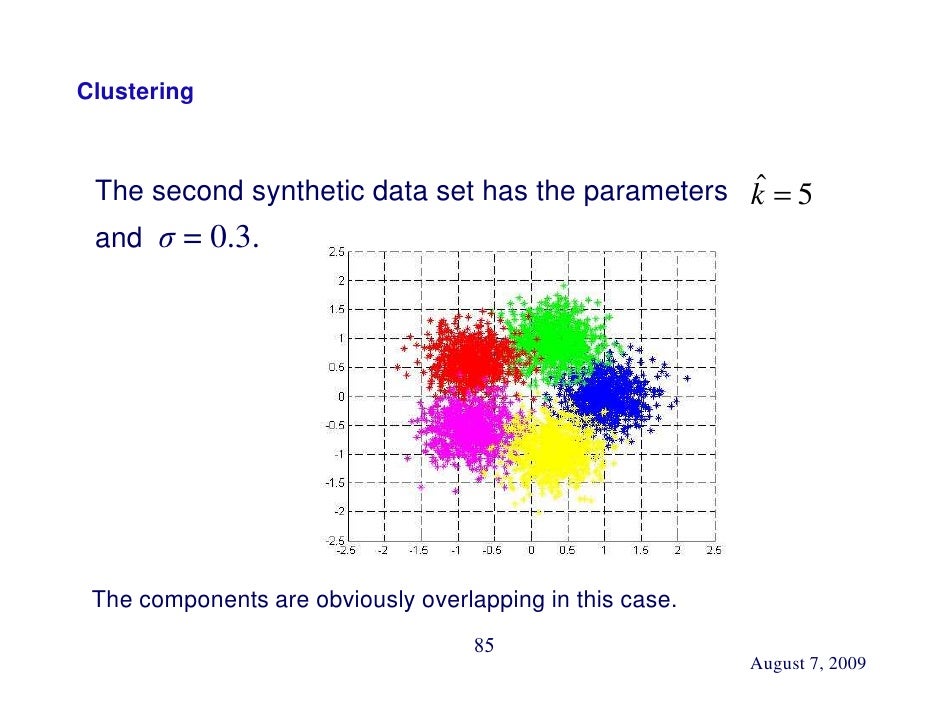 Clustering

The second synthetic data set has the parameters $\hat{k} = 5$ and $\sigma = 0.3$.

2.5
2
1.5
1
0.5
0
-0.5
-1
-1.5
-2
-2.5
-2.5 -2 -1.5 -1 -0.5 0 0.5 1 1.5 2 2.5

The components are obviously overlapping in this case.

85

August 7, 2009